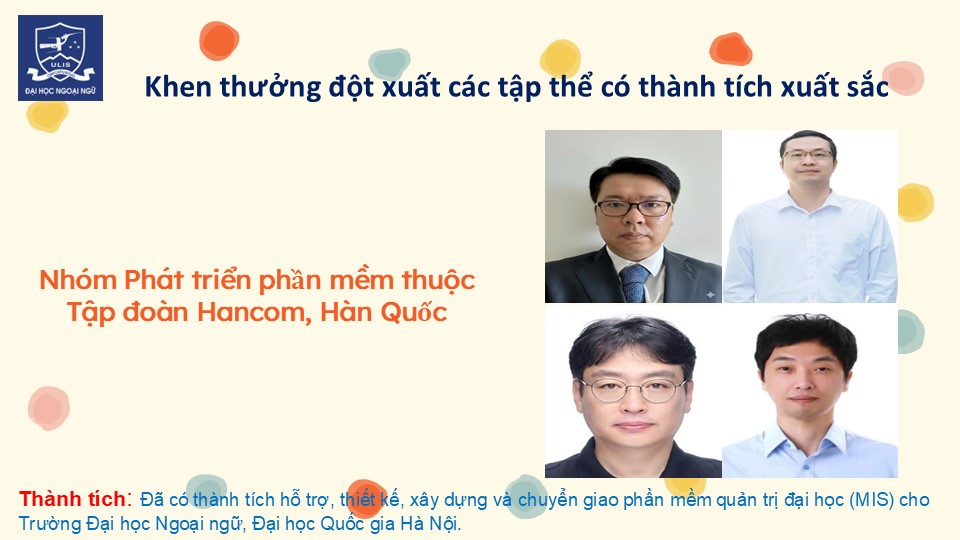 ULIS
ĐẠI HỌC NGOẠI NGỮ

Khen thưởng đột xuất các tập thể có thành tích xuất sắc

Nhóm Phát triển phần mềm thuộc Tập đoàn Hancom, Hàn Quốc

Thành tích: Đã có thành tích hỗ trợ, thiết kế, xây dựng và chuyển giao phần mềm quản trị đại học (MIS) cho Trường Đại học Ngoại ngữ, Đại học Quốc gia Hà Nội.